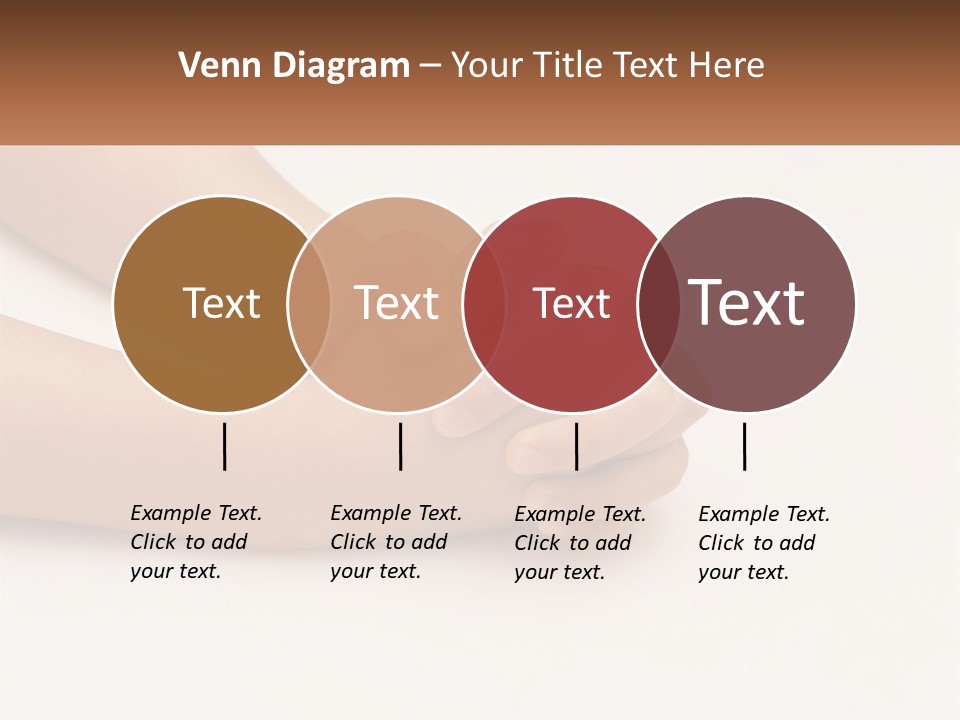 Venn Diagram – Your Title Text Here

Text

Text

Text

Text

Example Text. Click to add your text.

Example Text. Click to add your text.

Example Text. Click to add your text.

Example Text. Click to add your text.